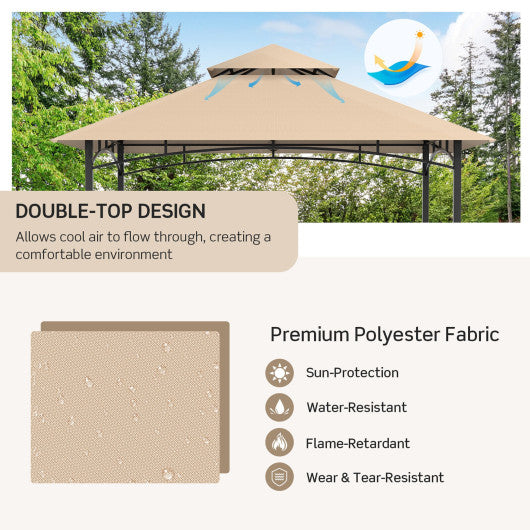 DOUBLE-TOP DESIGN
Allows cool air to flow through, creating a comfortable environment

Premium Polyester Fabric

Sun-Protection

Water-Resistant

Flame-Retardant

Wear & Tear-Resistant